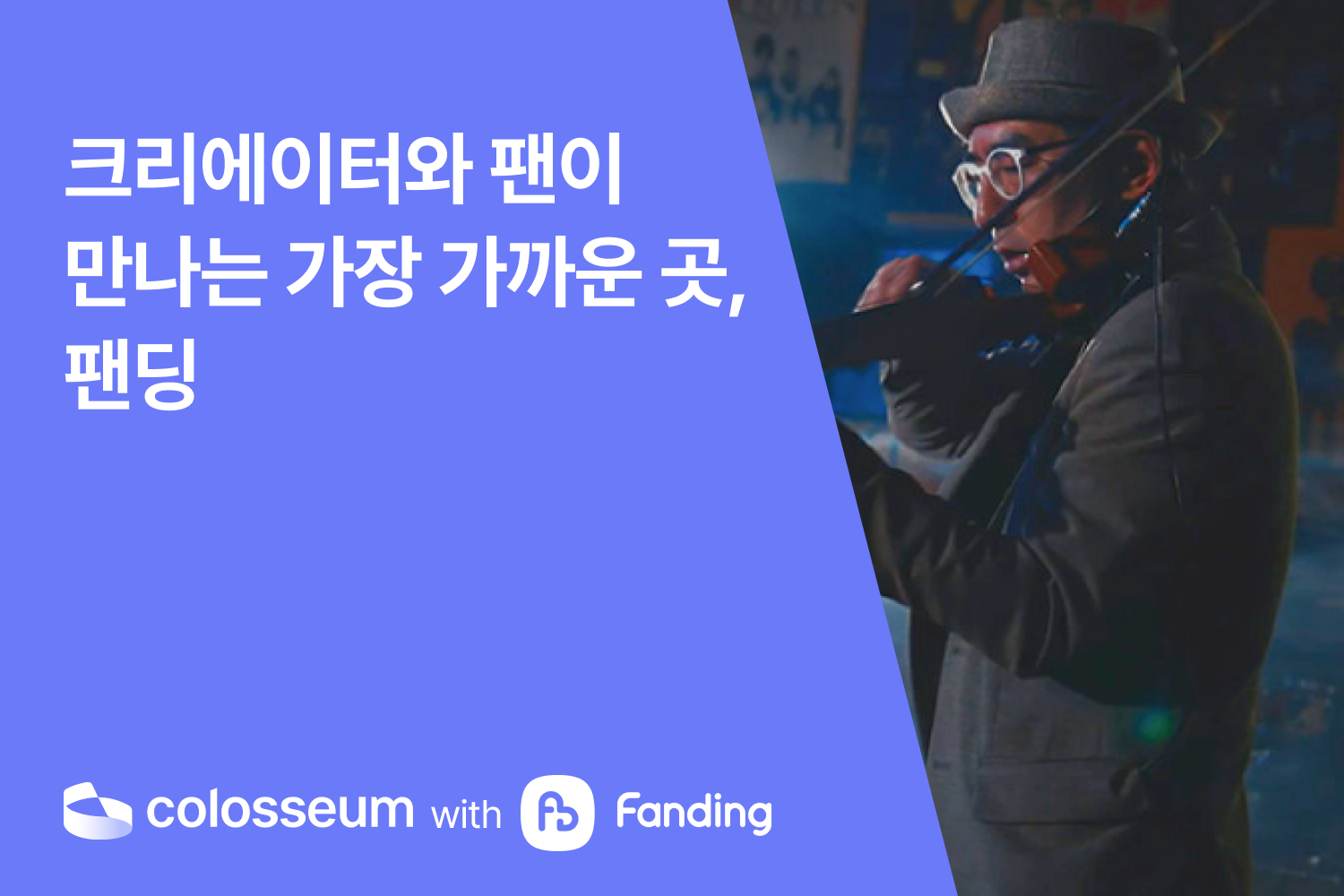 크리에이터와 팬이 만나는 가장 가까운 곳, 팬딩

colosseum with Fanding